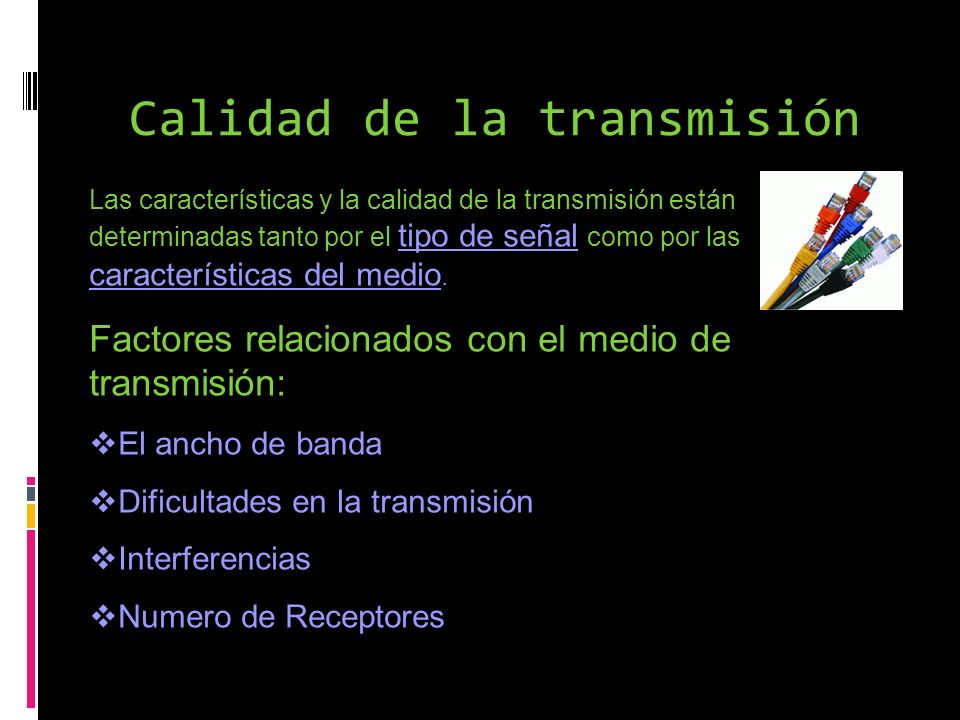 Calidad de la transmisión

Las características y la calidad de la transmisión están determinadas tanto por el tipo de señal como por las características del medio.

Factores relacionados con el medio de transmisión:

❖El ancho de banda

❖Dificultades en la transmisión

❖Interferencias

❖Numero de Receptores